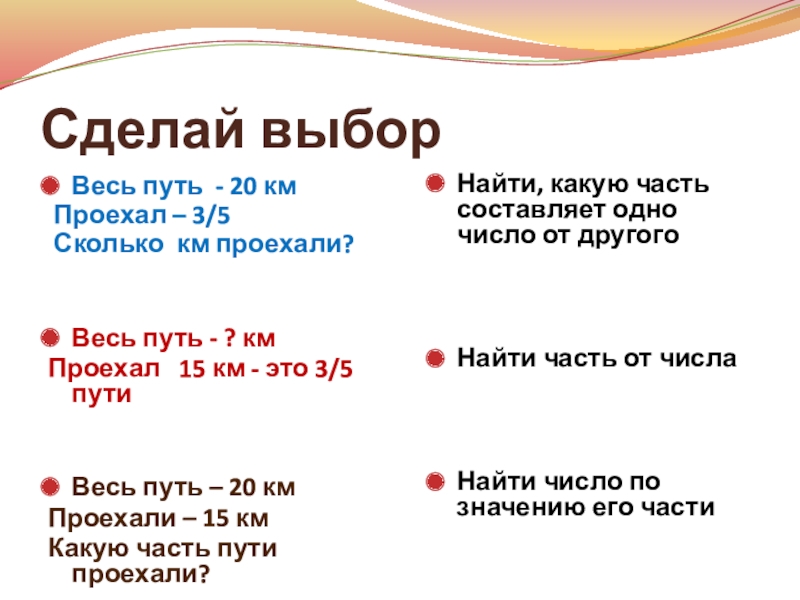 Сделай выбор

Весь путь - 20 км
Проехал – 3/5
Сколько км проехали?

Весь путь - ? км
Проехал 15 км - это 3/5 пути

Весь путь – 20 км
Проехали – 15 км
Какую часть пути проехали?

Найти, какую часть составляет одно число от другого

Найти часть от числа

Найти число по значению его части